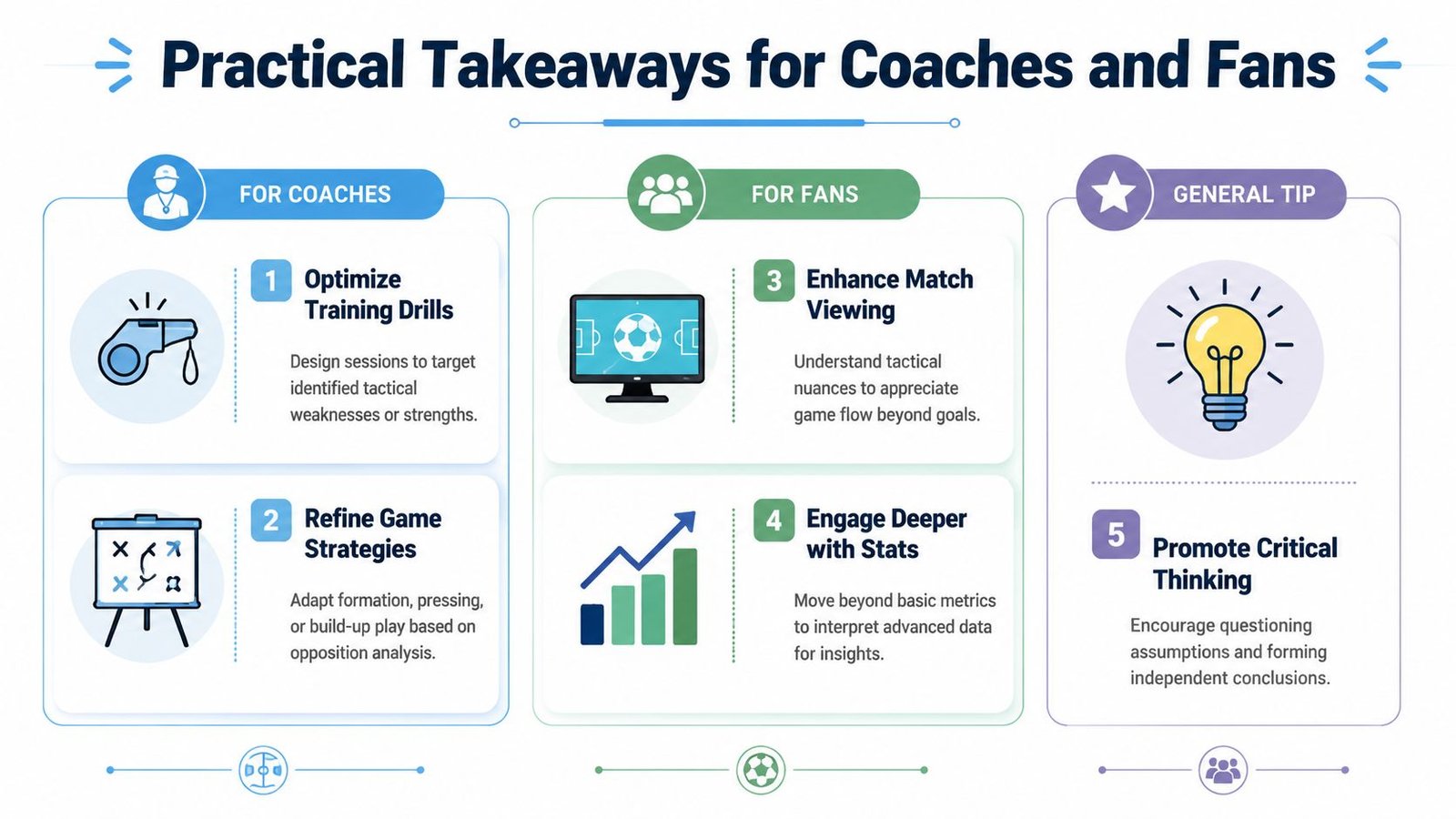 Practical Takeaways for Coaches and Fans

FOR COACHES

1 Optimize Training Drills

Design sessions to target identified tactical weaknesses or strengths.

2 Refine Game Strategies

Adapt formation, pressing, or build-up play based on opposition analysis.

FOR FANS

3 Enhance Match Viewing

Understand tactical nuances to appreciate game flow beyond goals.

4 Engage Deeper with Stats

Move beyond basic metrics to interpret advanced data for insights.

GENERAL TIP

5 Promote Critical Thinking

Encourage questioning assumptions and forming independent conclusions.